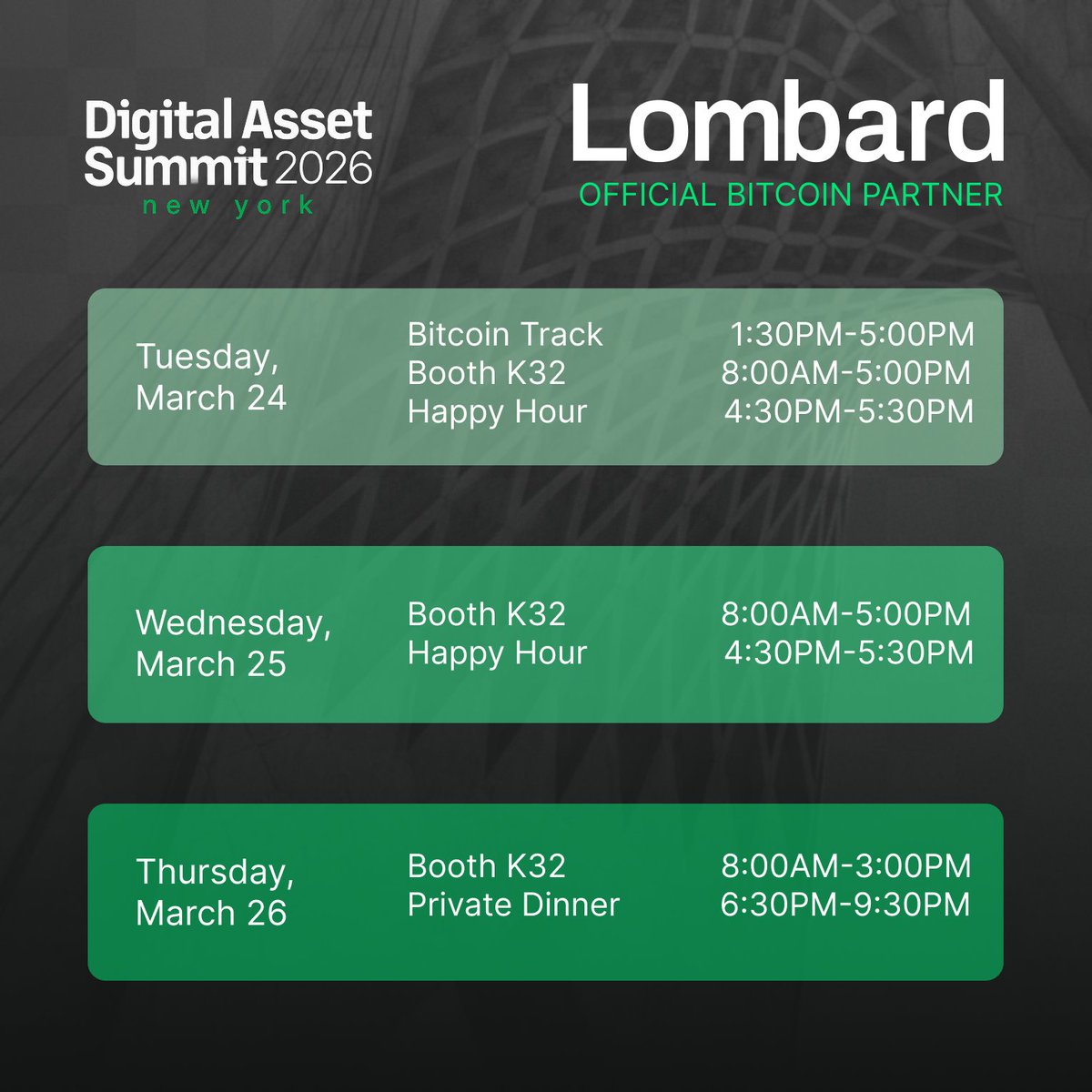 Digital Asset Summit 2026
new york

Lombard
OFFICIAL BITCOIN PARTNER

Tuesday, March 24

Bitcoin Track 1:30PM-5:00PM
Booth K32 8:00AM-5:00PM
Happy Hour 4:30PM-5:30PM

Wednesday, March 25

Booth K32 8:00AM-5:00PM
Happy Hour 4:30PM-5:30PM

Thursday, March 26

Booth K32 8:00AM-3:00PM
Private Dinner 6:30PM-9:30PM